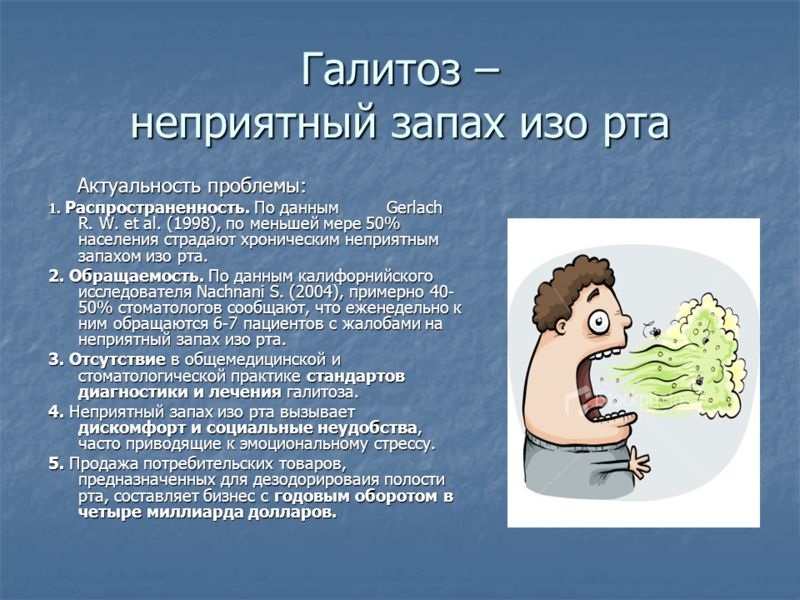 Галитоз –
неприятный запах изо рта

Актуальность проблемы:

1. Распространенность. По данным Gerlach R. W. et al. (1998), по меньшей мере 50% населения страдают хроническим неприятным запахом изо рта.

2. Обращаемость. По данным калифорнийского исследователя Nachnani S. (2004), примерно 40-50% стоматологов сообщают, что еженедельно к ним обращаются 6-7 пациентов с жалобами на неприятный запах изо рта.

3. Отсутствие в общемедицинской и стоматологической практике стандартов диагностики и лечения галитоза.

4. Неприятный запах изо рта вызывает дискомфорт и социальные неудобства, часто приводящие к эмоциональному стрессу.

5. Продажа потребительских товаров, предназначенных для дезодорироваия полости рта, составляет бизнес с годовым оборотом в четыре миллиарда долларов.